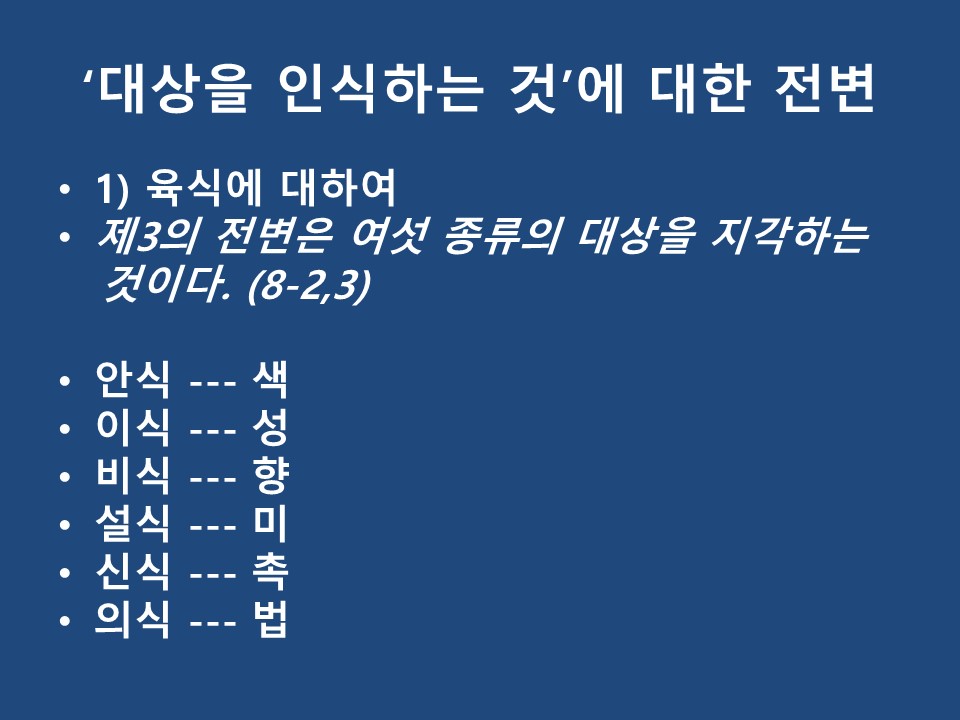 ‘대상을 인식하는 것’에 대한 전변

• 1) 육식에 대하여
• 제3의 전변은 여섯 종류의 대상을 지각하는 것이다. (8-2,3)

• 안식 --- 색
• 이식 --- 성
• 비식 --- 향
• 설식 --- 미
• 신식 --- 촉
• 의식 --- 법